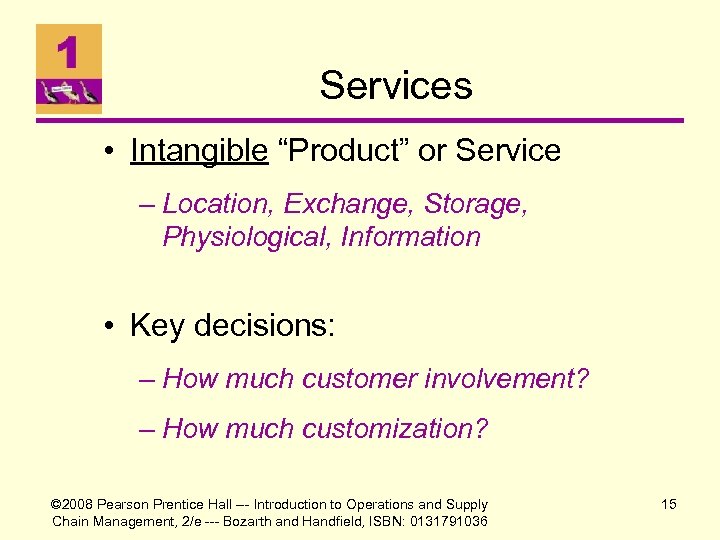 1

Services

• Intangible “Product” or Service

– Location, Exchange, Storage, Physiological, Information

• Key decisions:

– How much customer involvement?

– How much customization?

©2008 Pearson Prentice Hall --- Introduction to Operations and Supply Chain Management, 2/e --- Bozarth and Handfield, ISBN: 0131791036

15